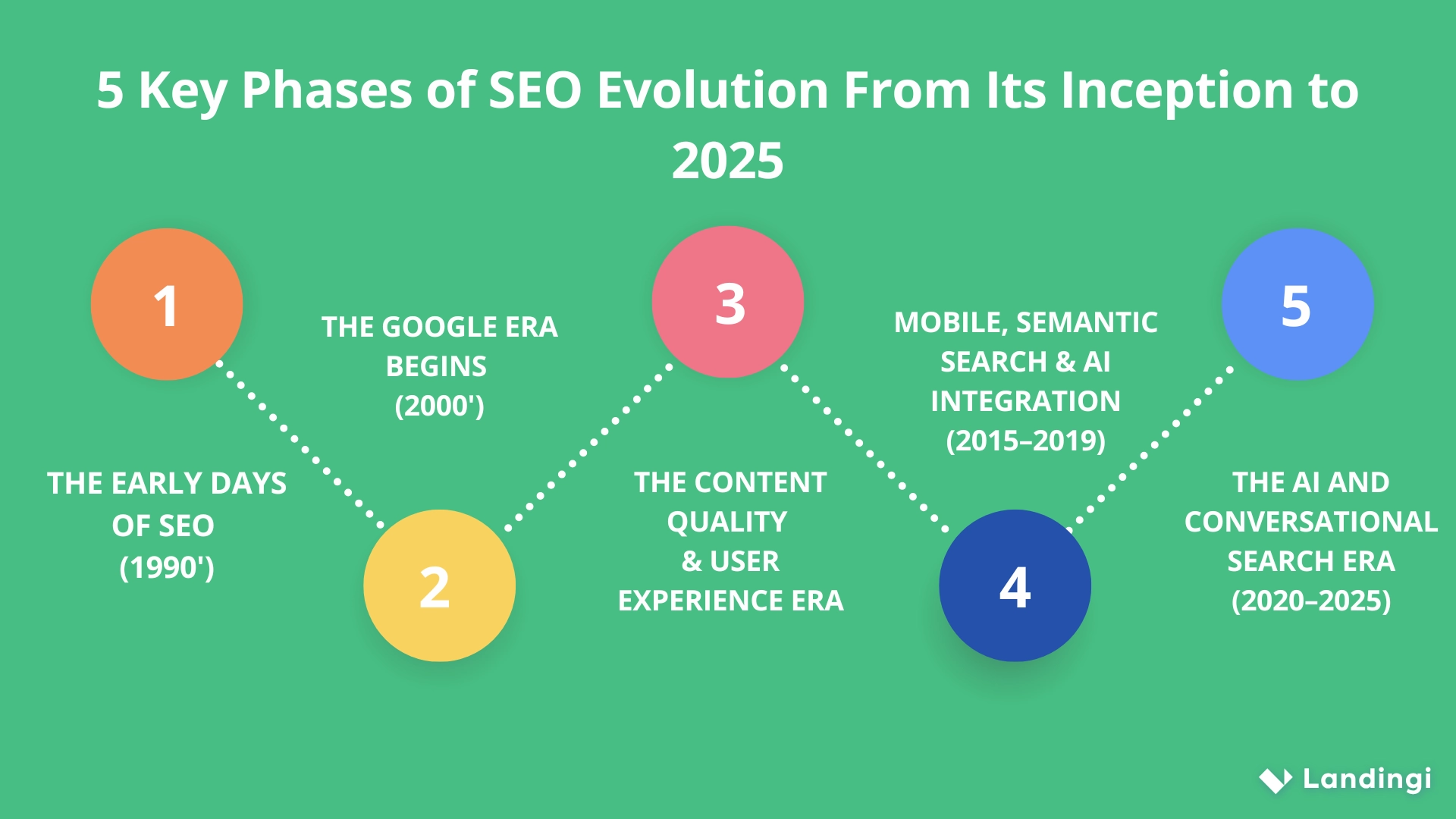 5 Key Phases of SEO Evolution From Its Inception to 2025

1

THE EARLY DAYS OF SEO (1990')

2

THE GOOGLE ERA BEGINS (2000')

3

THE CONTENT QUALITY & USER EXPERIENCE ERA

4

MOBILE, SEMANTIC SEARCH & AI INTEGRATION (2015–2019)

5

THE AI AND CONVERSATIONAL SEARCH ERA (2020–2025)

Landingi